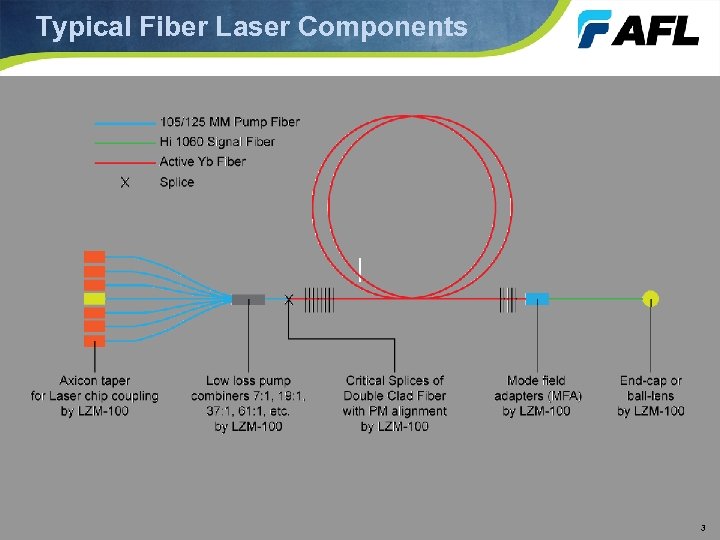 Typical Fiber Laser Components

AFL

105/125 MM Pump Fiber
Hi 1060 Signal Fiber
Active Yb Fiber
X Splice

Axicon taper for Laser chip coupling by LZM-100

Low loss pump combiners 7:1, 19:1, 37:1, 61:1, etc. by LZM-100

Critical Splices of Double Clad Fiber with PM alignment by LZM-100

Mode field adapters (MFA) by LZM-100

End-cap or ball-lens by LZM-100

3